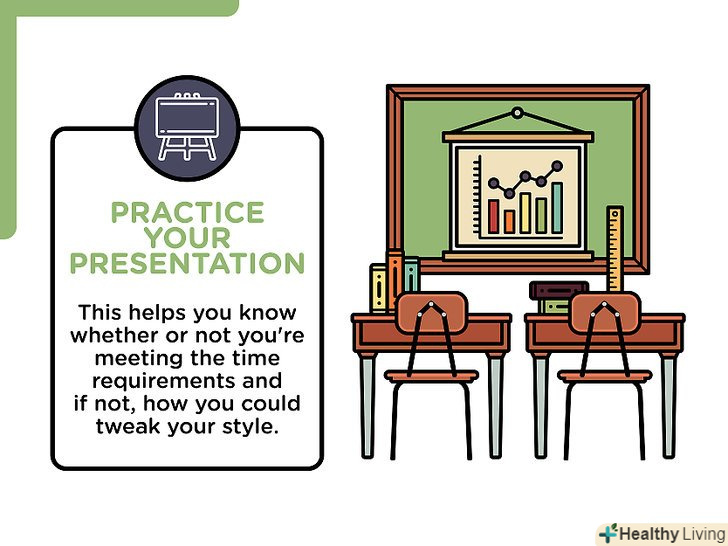 PRACTICE YOUR PRESENTATION

This helps you know whether or not you're meeting the time requirements and if not, how you could tweak your style.

Healthy Living